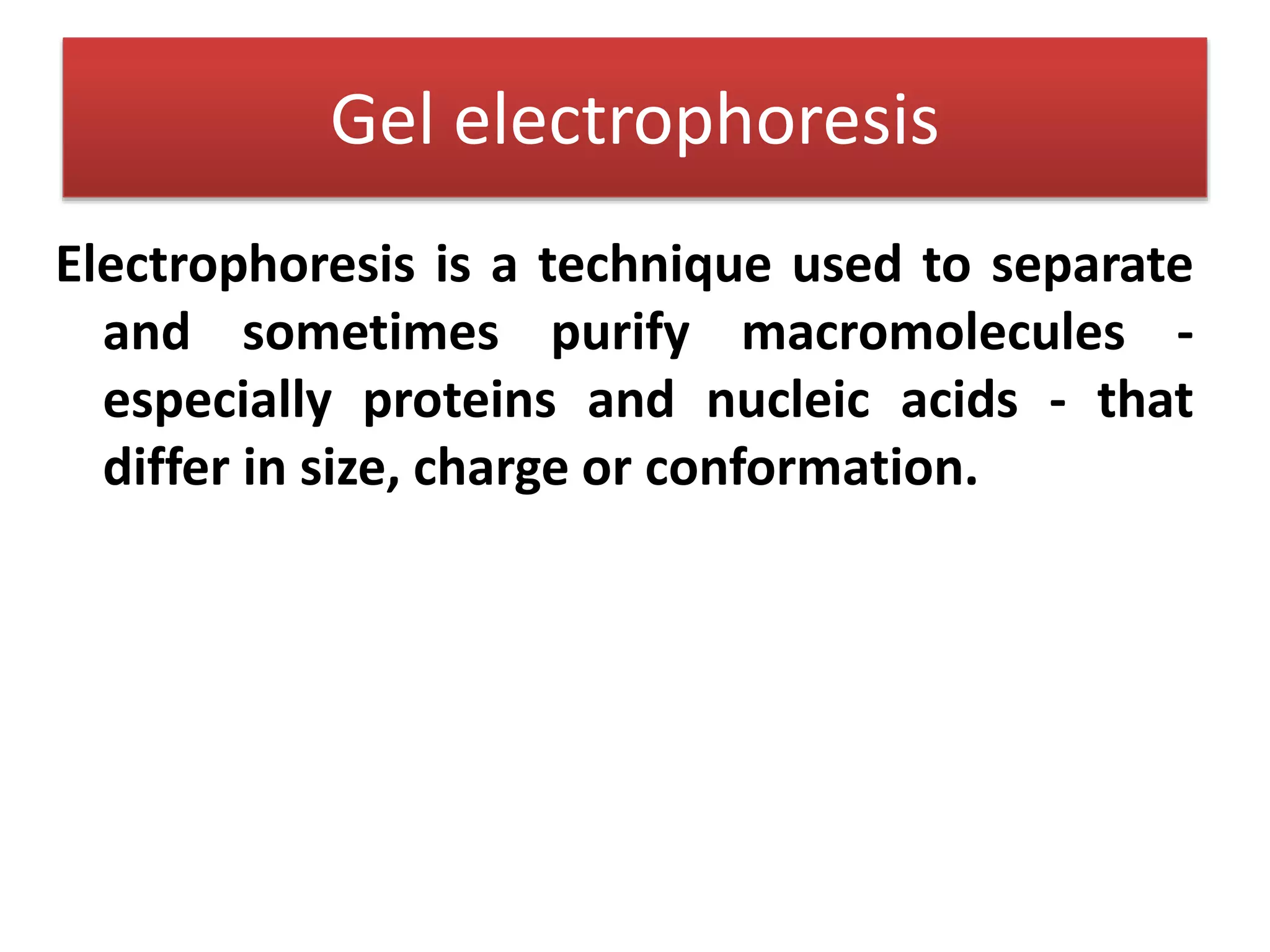 Gel electrophoresis

Electrophoresis is a technique used to separate and sometimes purify macromolecules - especially proteins and nucleic acids - that differ in size, charge or conformation.